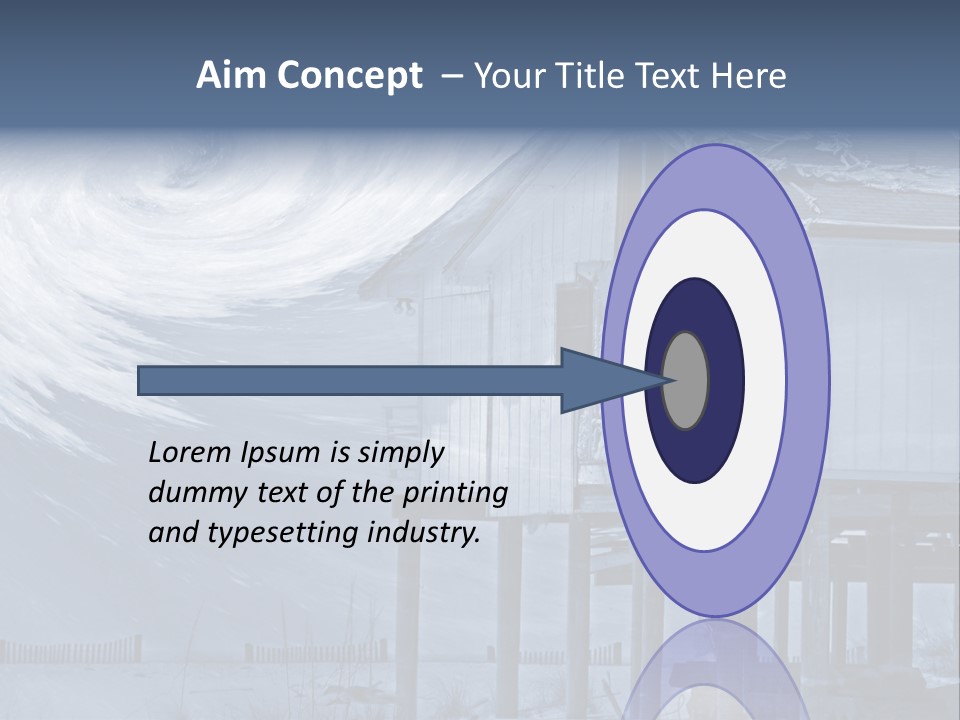 Aim Concept – Your Title Text Here

Lorem Ipsum is simply dummy text of the printing and typesetting industry.